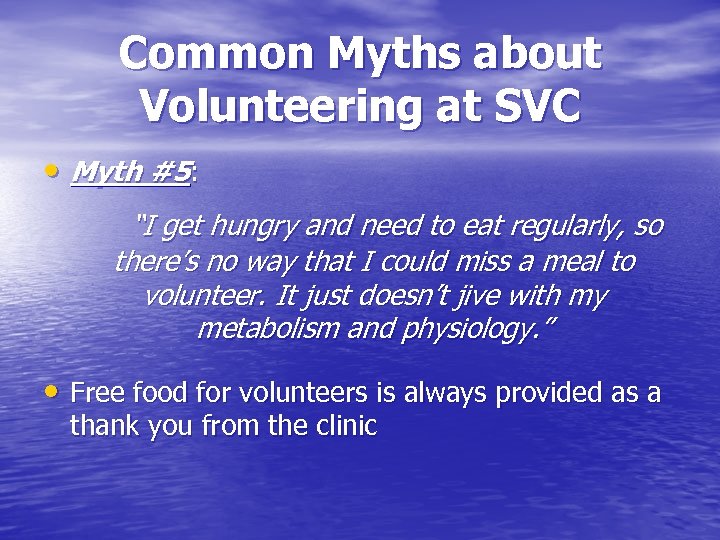 Common Myths about Volunteering at SVC

• Myth #5:

"I get hungry and need to eat regularly, so there's no way that I could miss a meal to volunteer. It just doesn't jive with my metabolism and physiology."

• Free food for volunteers is always provided as a thank you from the clinic